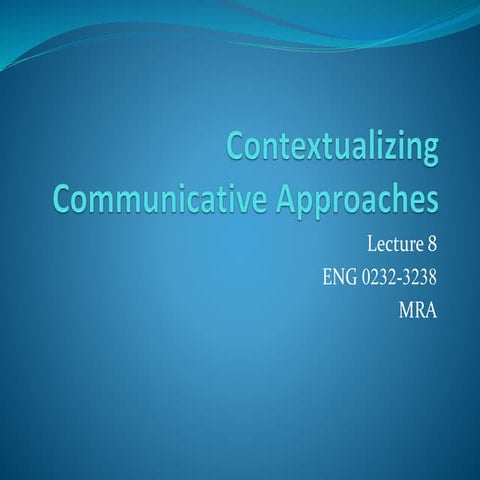 Contextualizing Communicative Approaches

Lecture 8
ENG 0232-3238
MRA